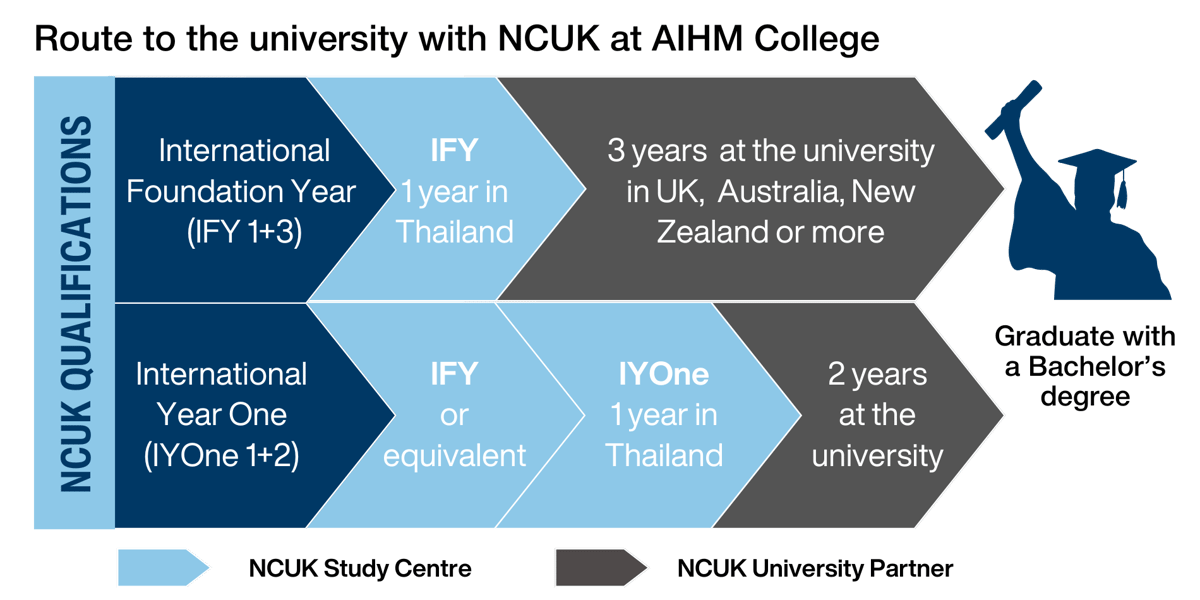 Route to the university with NCUK at AIHM College

NCUK QUALIFICATIONS

International Foundation Year (IFY 1+3)

IFY
1 year in Thailand

3 years at the university in UK, Australia, New Zealand or more

International Year One (IYOne 1+2)

IFY
or equivalent

IYOne
1 year in Thailand

2 years at the university

Graduate with a Bachelor's degree

NCUK Study Centre

NCUK University Partner